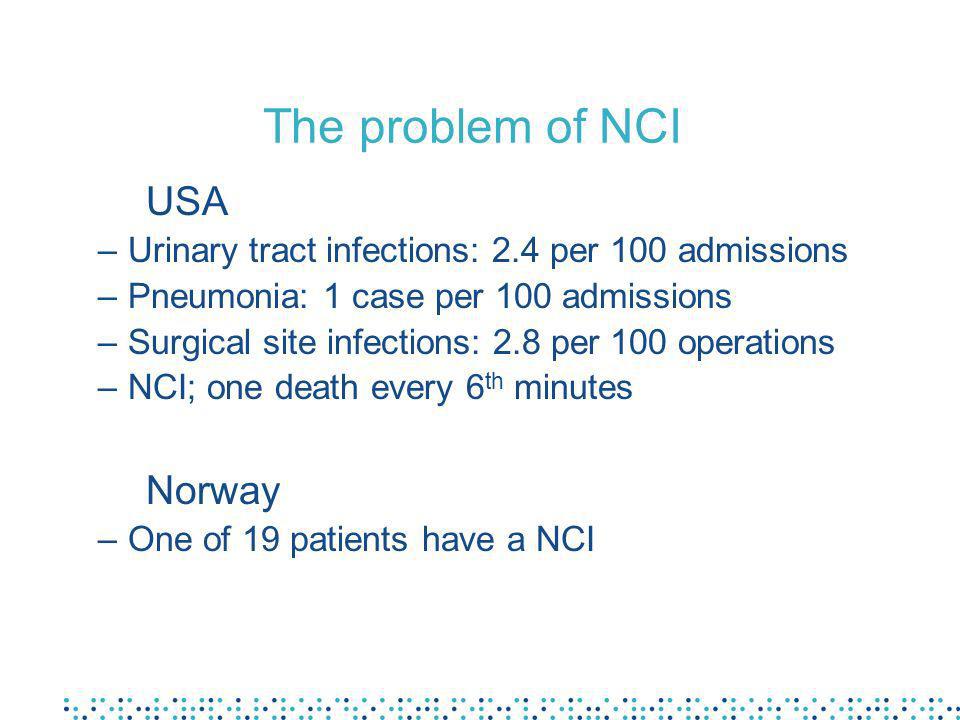 The problem of NCI

USA

– Urinary tract infections: 2.4 per 100 admissions
– Pneumonia: 1 case per 100 admissions
– Surgical site infections: 2.8 per 100 operations
– NCI; one death every 6$^{th}$ minutes

Norway

– One of 19 patients have a NCI